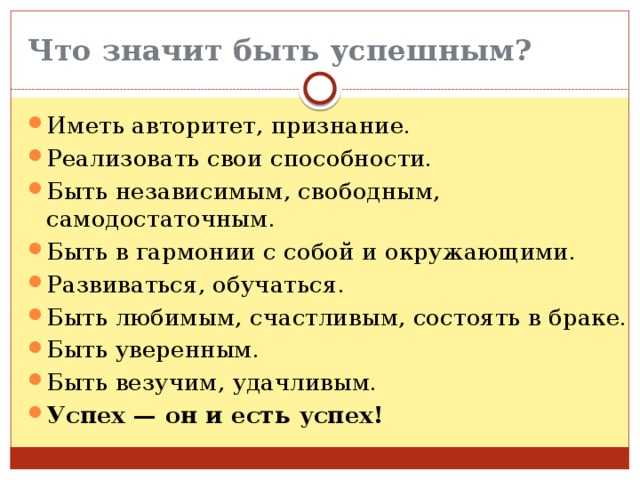 Что значит быть успешным?

- Иметь авторитет, признание.
- Реализовать свои способности.
- Быть независимым, свободным, самодостаточным.
- Быть в гармонии с собой и окружающими.
- Развиваться, обучаться.
- Быть любимым, счастливым, состоять в браке.
- Быть уверенным.
- Быть везучим, удачливым.
- **Успех — он и есть успех!**